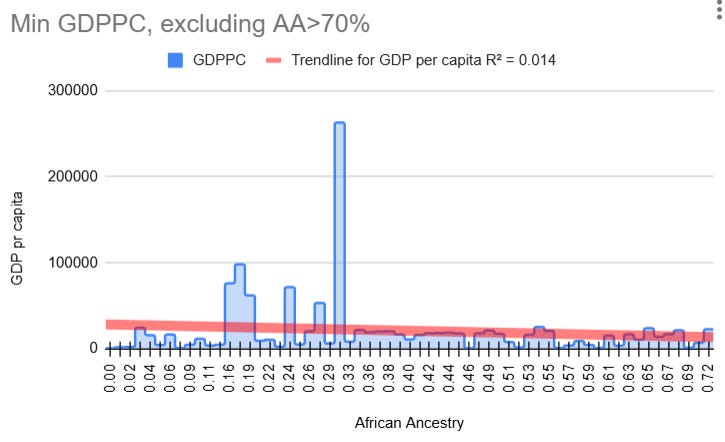 Min GDPPC, excluding AA>70%

GDPPC
Trendline for GDP per capita R² = 0.014

300000
200000
100000
0

GDP pr capita

0.00
0.02
0.04
0.06
0.09
0.11
0.16
0.19
0.22
0.24
0.26
0.29
0.33
0.36
0.38
0.40
0.42
0.44
0.46
0.49
0.51
0.53
0.55
0.57
0.59
0.61
0.63
0.65
0.67
0.69
0.72

African Ancestry